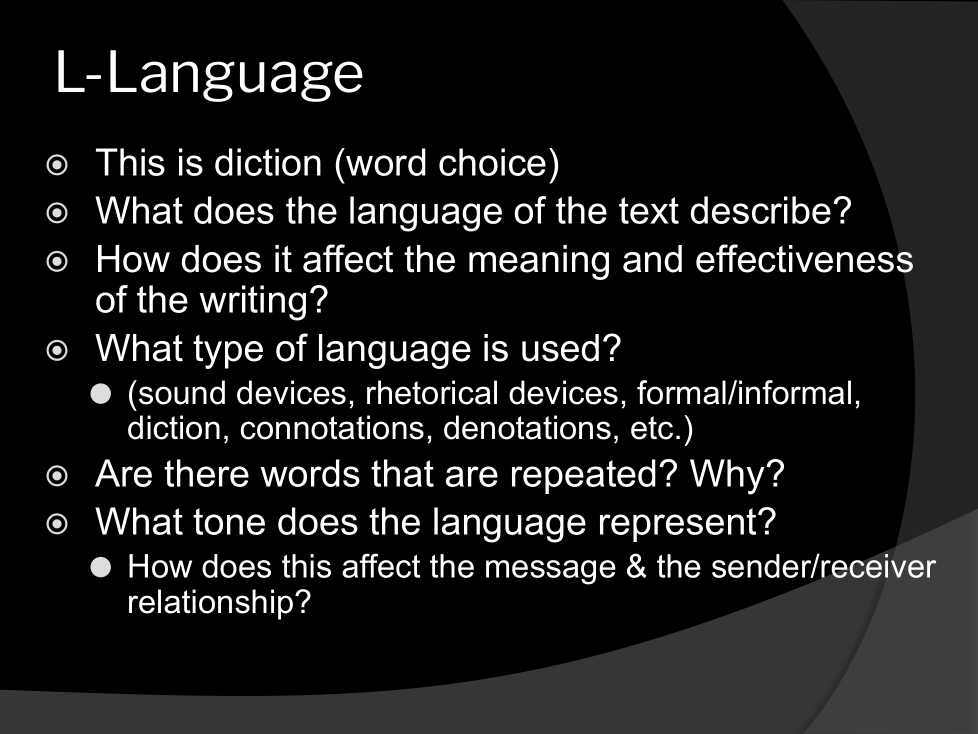 L-Language

This is diction (word choice)
What does the language of the text describe?
How does it affect the meaning and effectiveness of the writing?
What type of language is used?
(sound devices, rhetorical devices, formal/informal, diction, connotations, denotations, etc.)
Are there words that are repeated? Why?
What tone does the language represent?
How does this affect the message & the sender/receiver relationship?